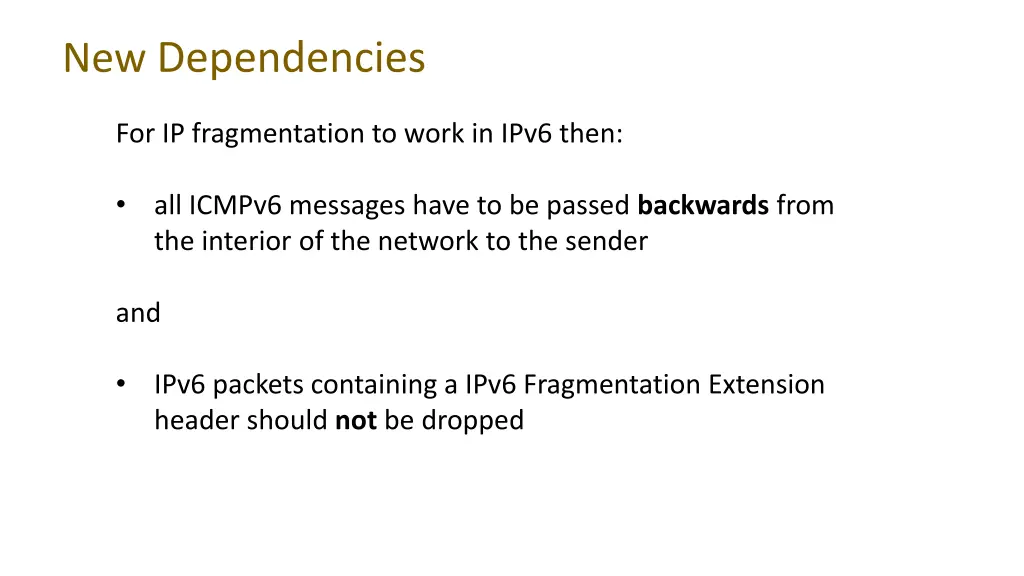 New Dependencies

For IP fragmentation to work in IPv6 then:

• all ICMPv6 messages have to be passed backwards from the interior of the network to the sender

and

• IPv6 packets containing a IPv6 Fragmentation Extension header should not be dropped